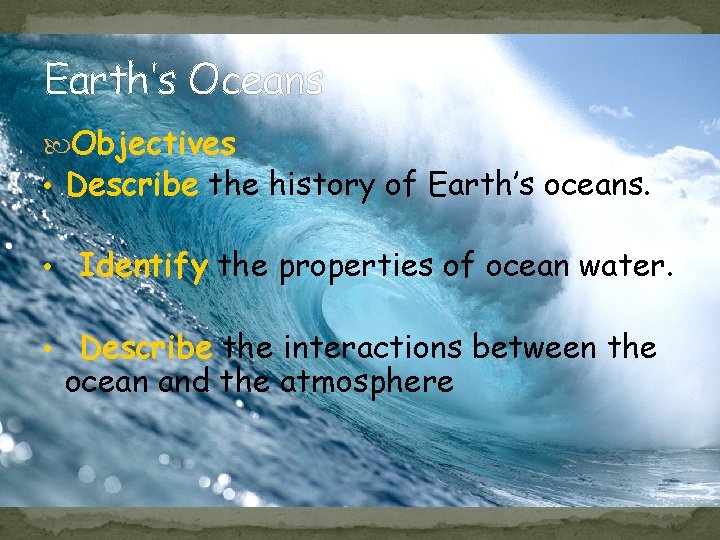 Earth's Oceans

Objectives

• Describe the history of Earth's oceans.

• Identify the properties of ocean water.

• Describe the interactions between the ocean and the atmosphere